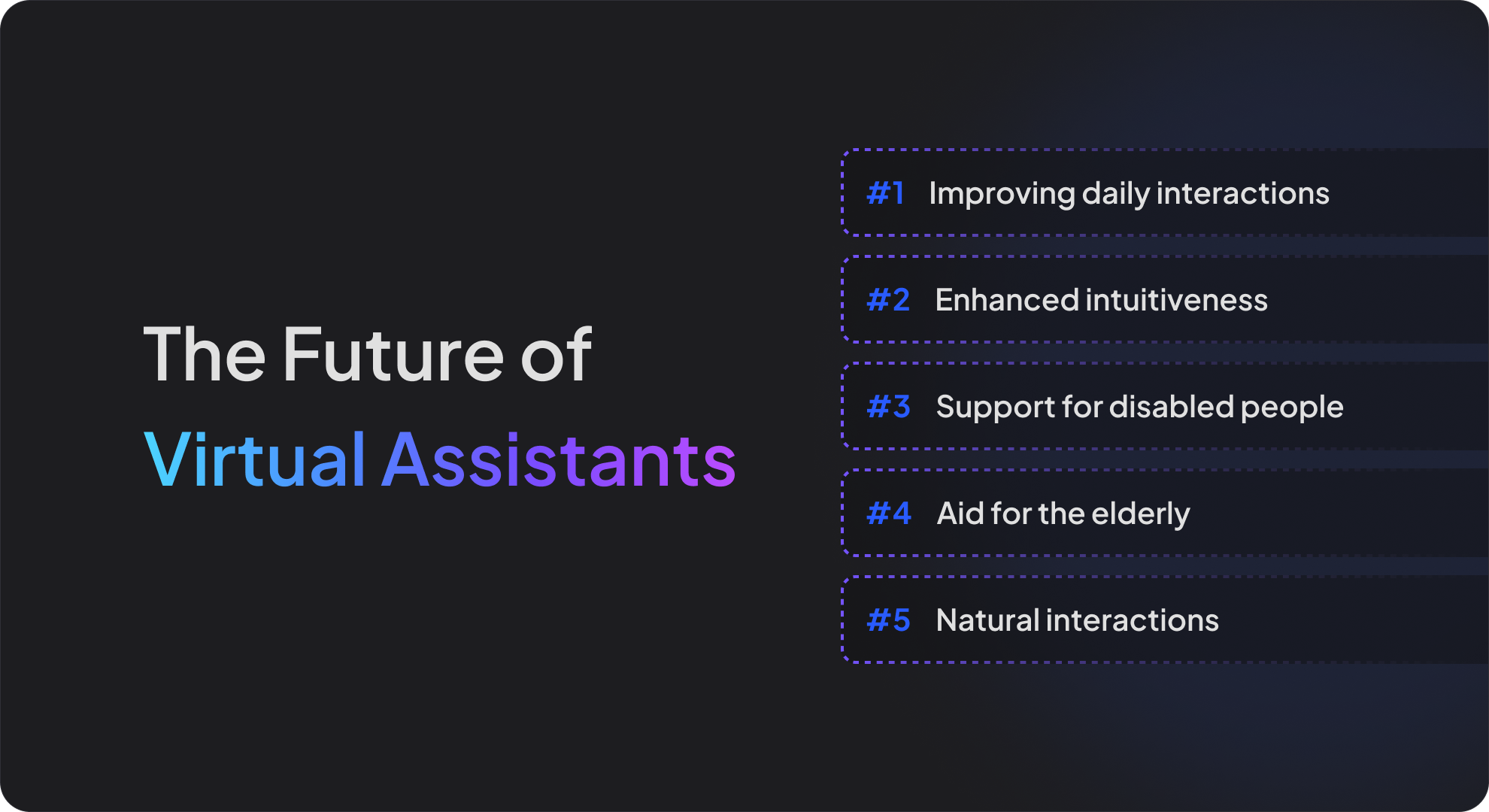 The Future of
Virtual Assistants

#1 Improving daily interactions

#2 Enhanced intuitiveness

#3 Support for disabled people

#4 Aid for the elderly

#5 Natural interactions